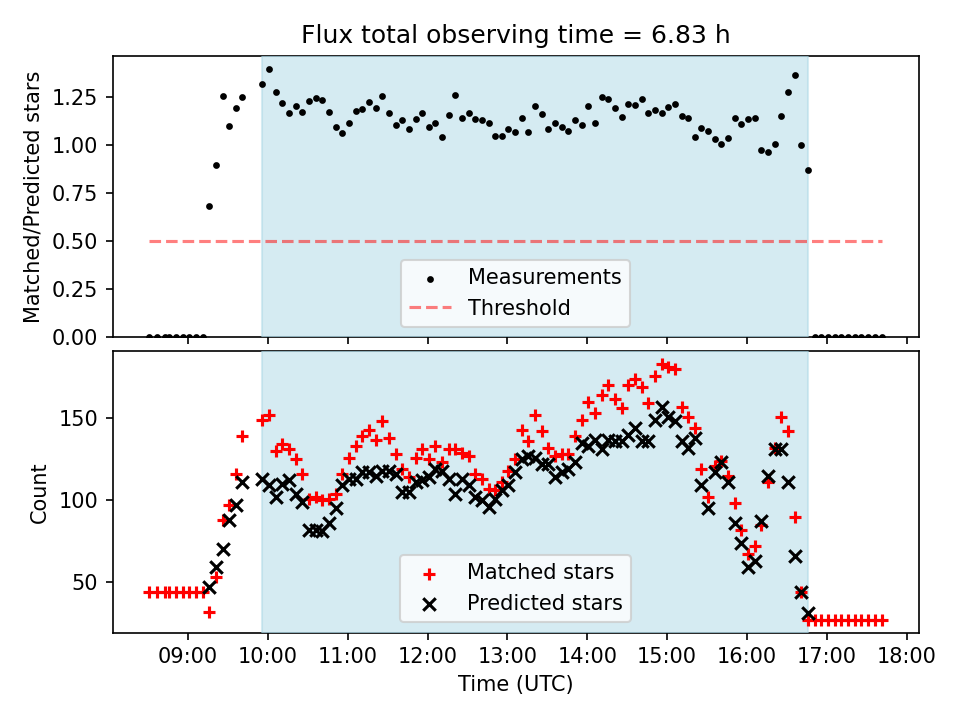 Flux total observing time = 6.83 h

Matched/Predicted stars

1.25
1.00
0.75
0.50
0.25
0.00

Measurements
Threshold

Count

150
100
50

Matched stars
Predicted stars

09:00 10:00 11:00 12:00 13:00 14:00 15:00 16:00 17:00 18:00

Time (UTC)